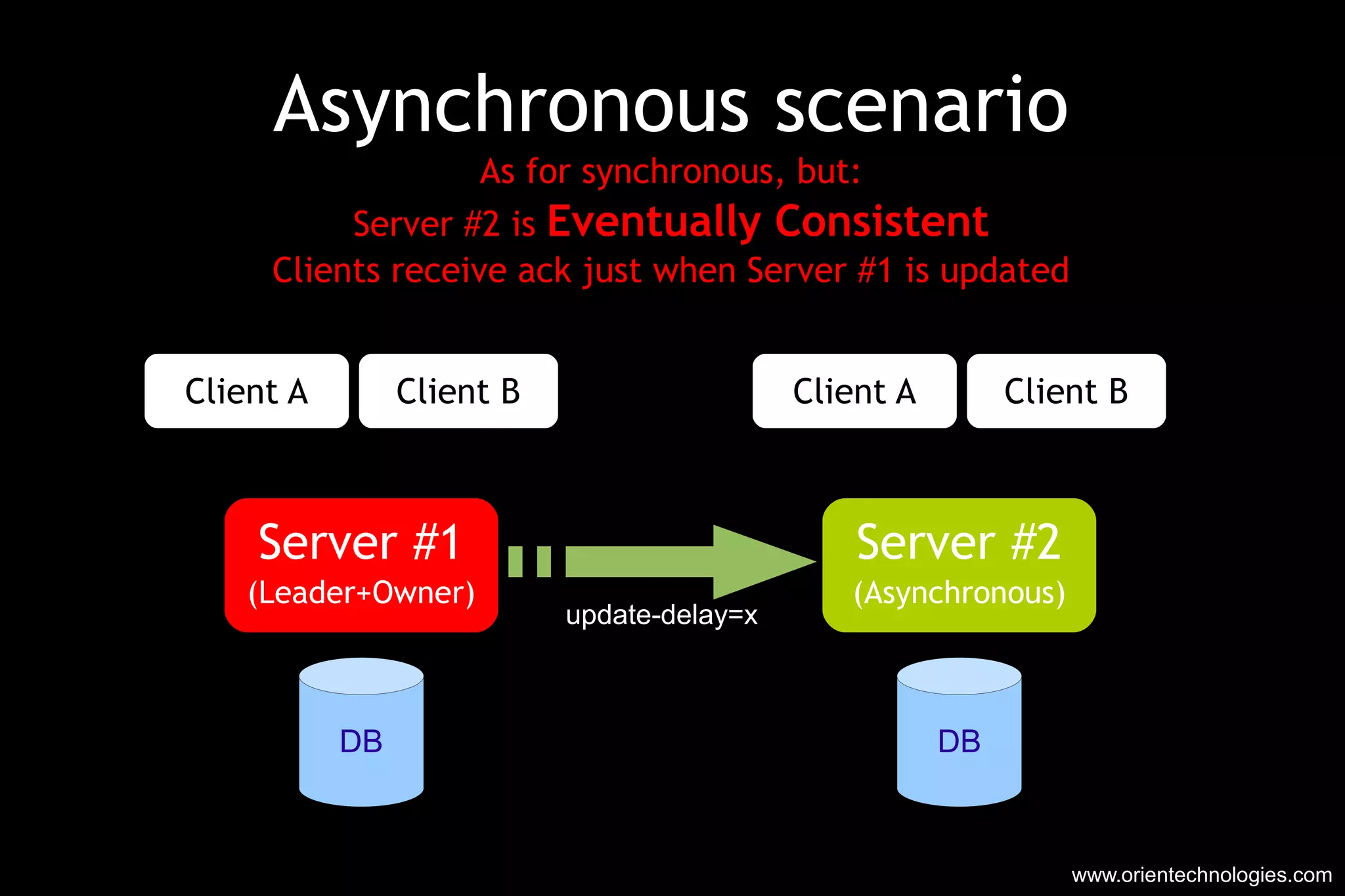 Asynchronous scenario

As for synchronous, but:
Server #2 is Eventually Consistent
Clients receive ack just when Server #1 is updated

Client A
Client B

Client A
Client B

Server #1
(Leader+Owner)

update-delay=x

Server #2
(Asynchronous)

DB

DB

www.orientechnologies.com